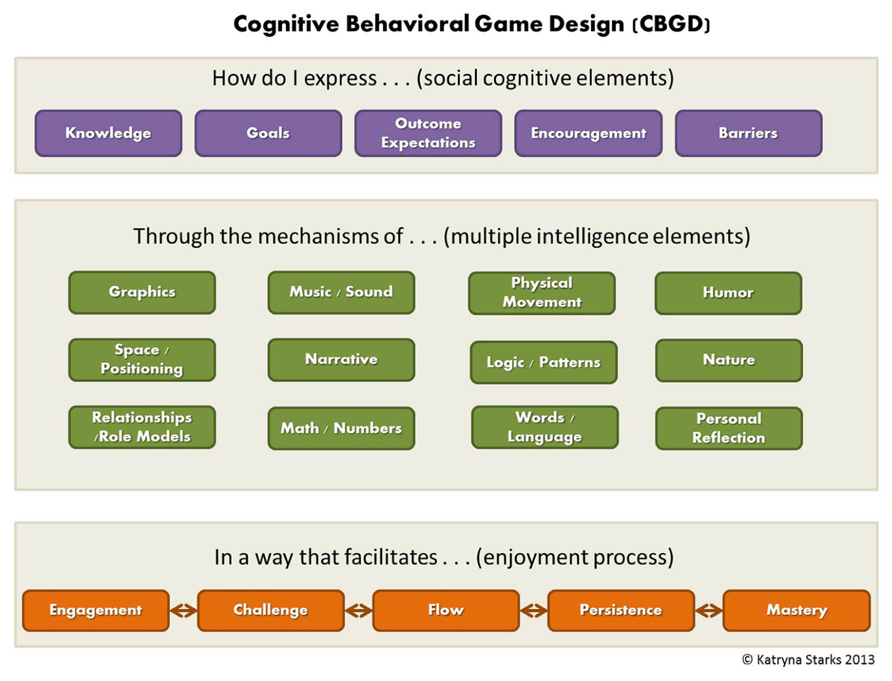 Cognitive Behavioral Game Design (CBGD)

How do I express . . . (social cognitive elements)

Knowledge

Goals

Outcome Expectations

Encouragement

Barriers

Through the mechanisms of . . . (multiple intelligence elements)

Graphics

Music / Sound

Physical Movement

Humor

Space / Positioning

Narrative

Logic / Patterns

Nature

Relationships /Role Models

Math / Numbers

Words / Language

Personal Reflection

In a way that facilitates . . . (enjoyment process)

Engagement

Challenge

Flow

Persistence

Mastery

© Katryna Starks 2013